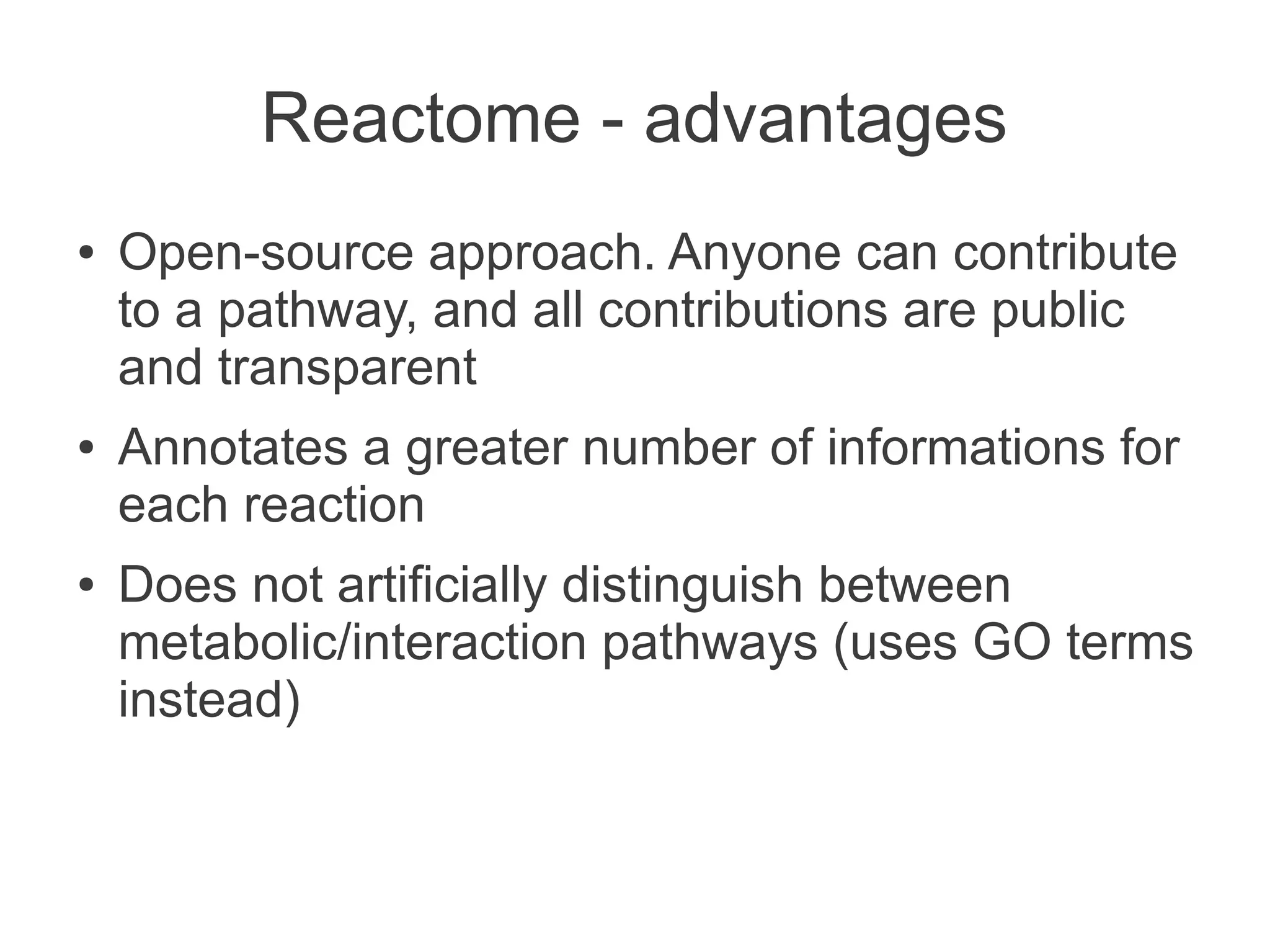 Reactome - advantages

• Open-source approach. Anyone can contribute to a pathway, and all contributions are public and transparent

• Annotates a greater number of informations for each reaction

• Does not artificially distinguish between metabolic/interaction pathways (uses GO terms instead)